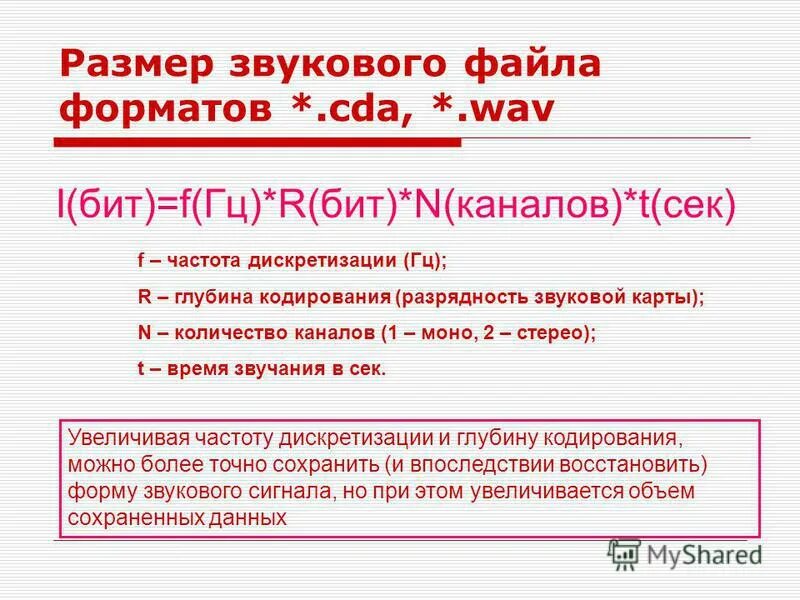 Размер звукового файла форматов *.cda, *.wav

I(бит)=f(Гц)*R(бит)*N(каналов)*t(сек)

f – частота дискретизации (Гц);

R – глубина кодирования (разрядность звуковой карты);

N – количество каналов (1 – моно, 2 – стерео);

t – время звучания в сек.

Увеличивая частоту дискретизации и глубину кодирования, можно более точно сохранить (и впоследствии восстановить) форму звукового сигнала, но при этом увеличивается объем сохраненных данных

MyShared